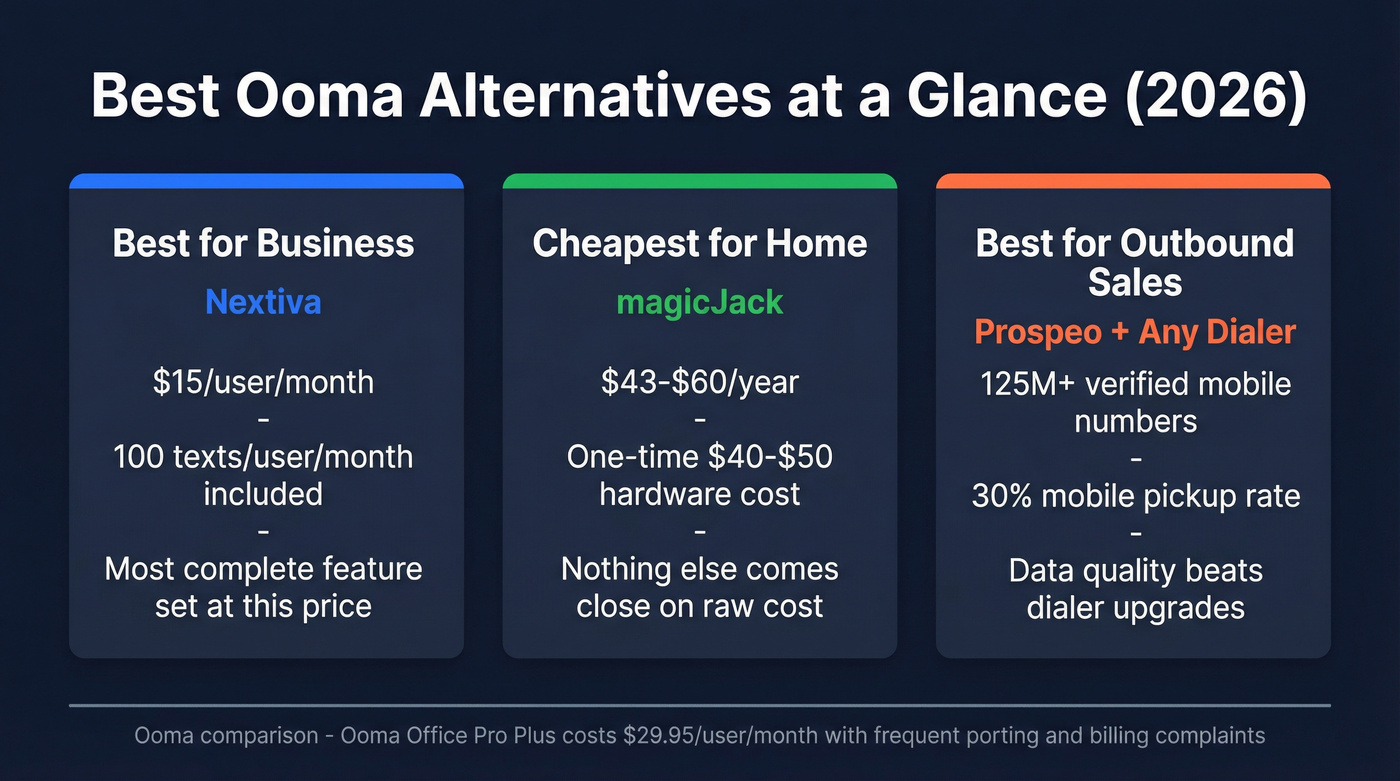 Best Ooma Alternatives at a Glance (2026)

Best for Business

Nextiva

\$15/user/month
-
100 texts/user/month included
-
Most complete feature set at this price

Cheapest for Home

magicJack

\$43-\$60/year
-
One-time \$40-\$50 hardware cost
-
Nothing else comes close on raw cost

Best for Outbound Sales

Prospeo + Any Dialer

125M+ verified mobile numbers
-
30% mobile pickup rate
-
Data quality beats dialer upgrades

Ooma comparison - Ooma Office Pro Plus costs \$29.95/user/month with frequent porting and billing complaints